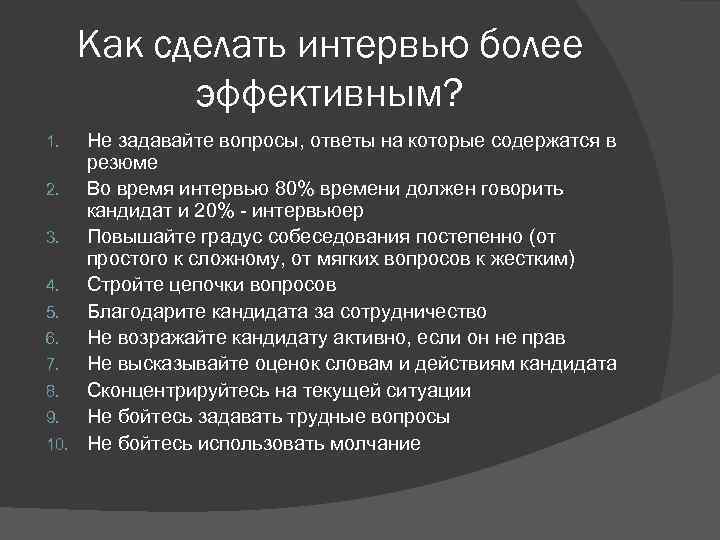 Как сделать интервью более эффективным?

1. Не задавайте вопросы, ответы на которые содержатся в резюме
2. Во время интервью 80% времени должен говорить кандидат и 20% - интервьюер
3. Повышайте градус собеседования постепенно (от простого к сложному, от мягких вопросов к жестким)
4. Стройте цепочки вопросов
5. Благодарите кандидата за сотрудничество
6. Не возражайте кандидату активно, если он не прав
7. Не высказывайте оценок словам и действиям кандидата
8. Сконцентрируйтесь на текущей ситуации
9. Не бойтесь задавать трудные вопросы
10. Не бойтесь использовать молчание